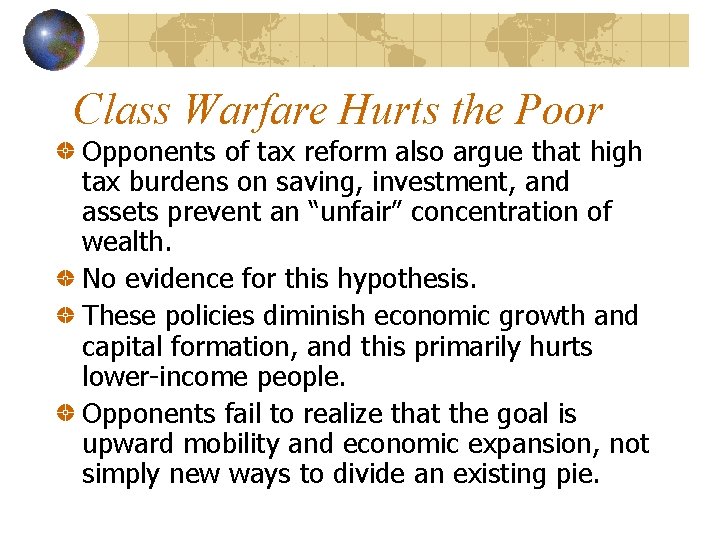 Class Warfare Hurts the Poor

Opponents of tax reform also argue that high tax burdens on saving, investment, and assets prevent an “unfair” concentration of wealth.

No evidence for this hypothesis.

These policies diminish economic growth and capital formation, and this primarily hurts lower-income people.

Opponents fail to realize that the goal is upward mobility and economic expansion, not simply new ways to divide an existing pie.